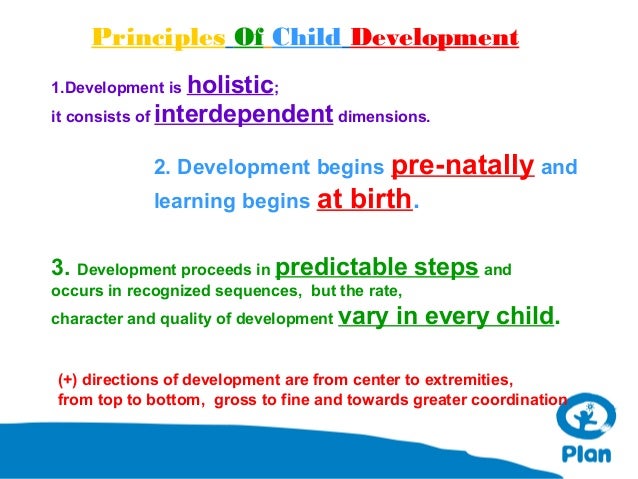 Principles Of Child Development

1.Development is holistic; it consists of interdependent dimensions.

2. Development begins pre-natally and learning begins at birth.

3. Development proceeds in predictable steps and occurs in recognized sequences, but the rate, character and quality of development vary in every child.

(+) directions of development are from center to extremities, from top to bottom, gross to fine and towards greater coordination

Plan